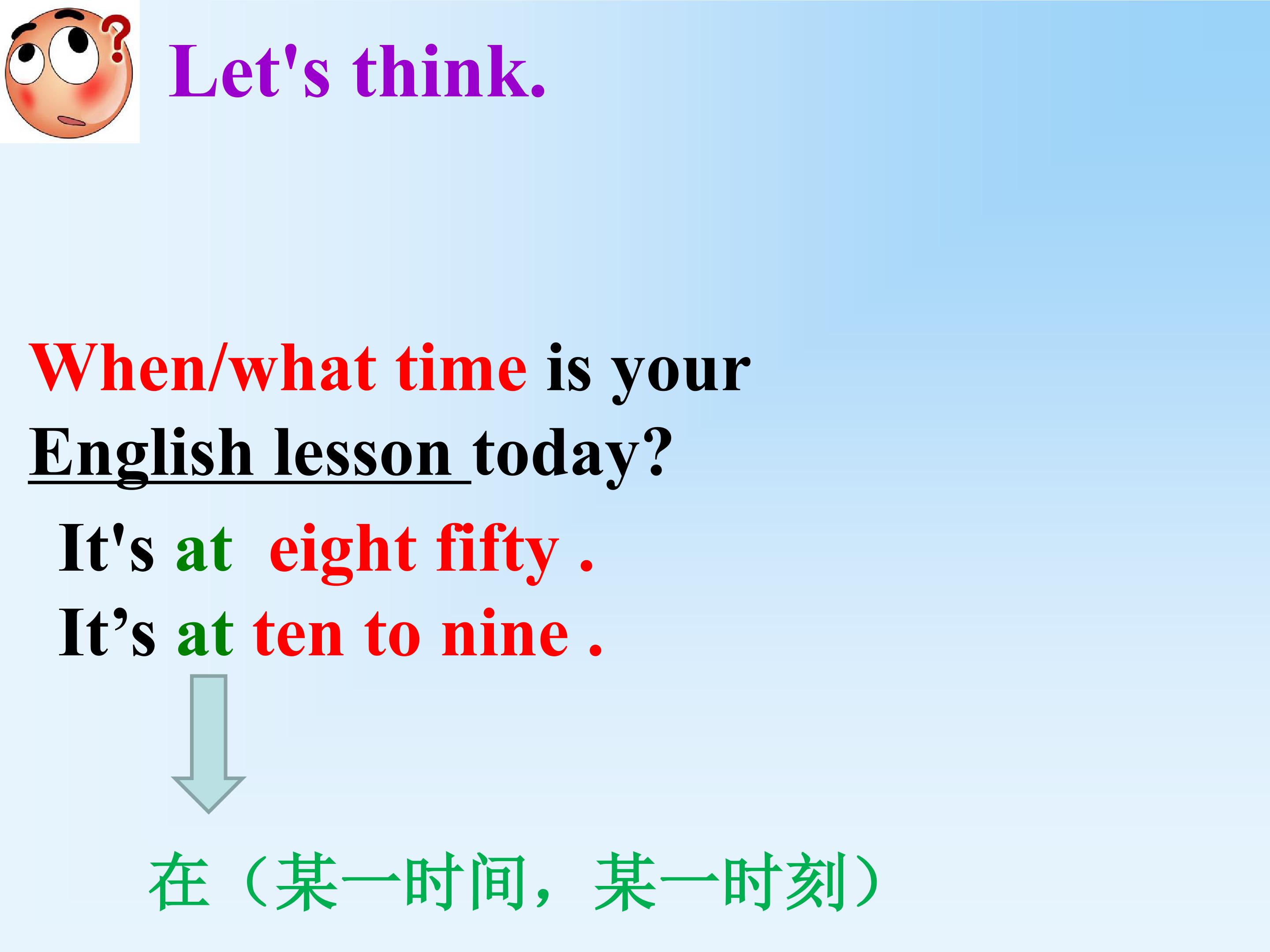 Let's think.

When/what time is your English lesson today?

It's at eight fifty .

It’s at ten to nine .

在（某一时间，某一时刻）